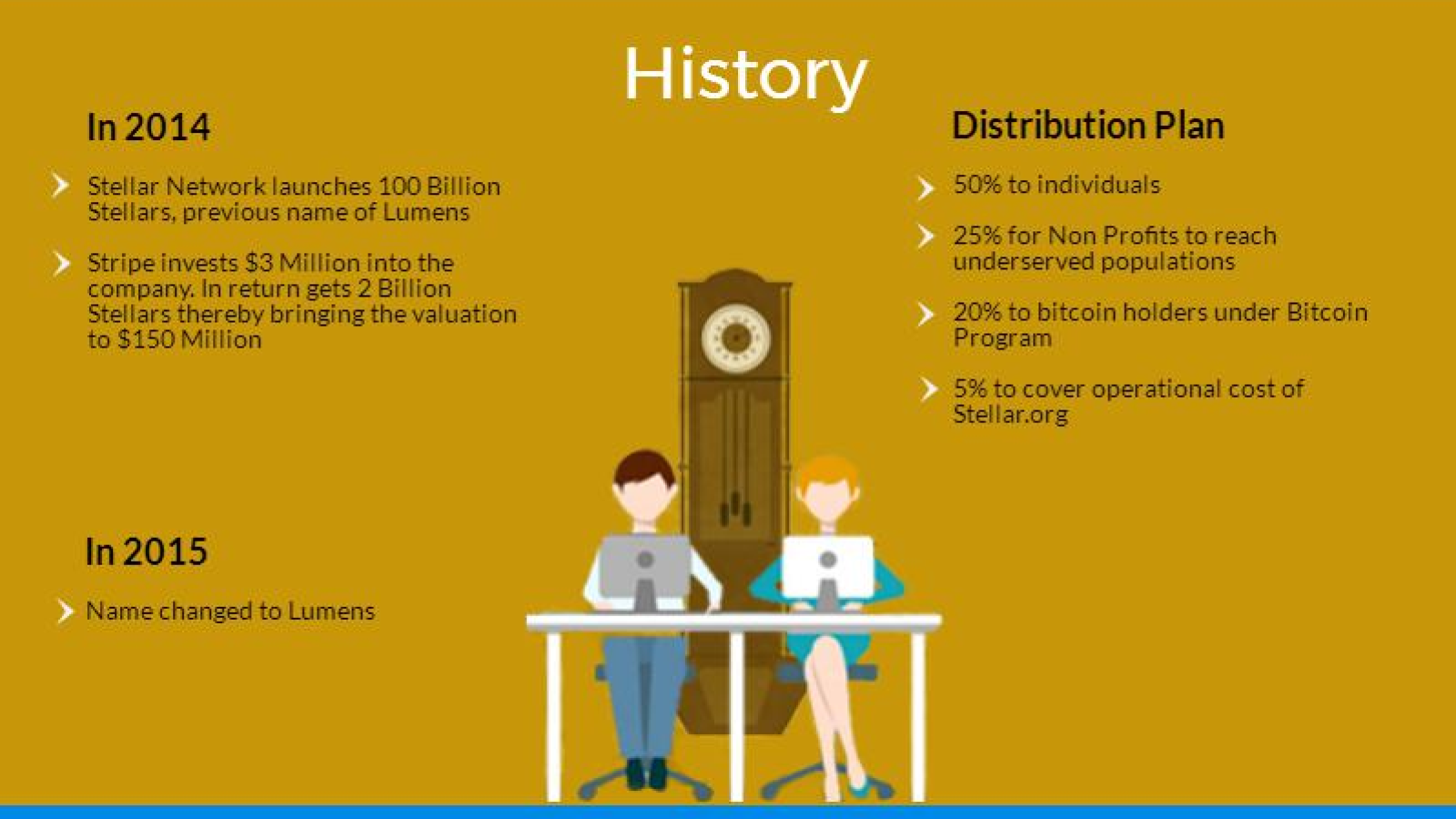 History

In 2014

Stellar Network launches 100 Billion Stellars, previous name of Lumens

Stripe invests \$3 Million into the company. In return gets 2 Billion Stellars thereby bringing the valuation to \$150 Million

In 2015

Name changed to Lumens

Distribution Plan

50% to individuals

25% for Non Profits to reach underserved populations

20% to bitcoin holders under Bitcoin Program

5% to cover operational cost of Stellar.org